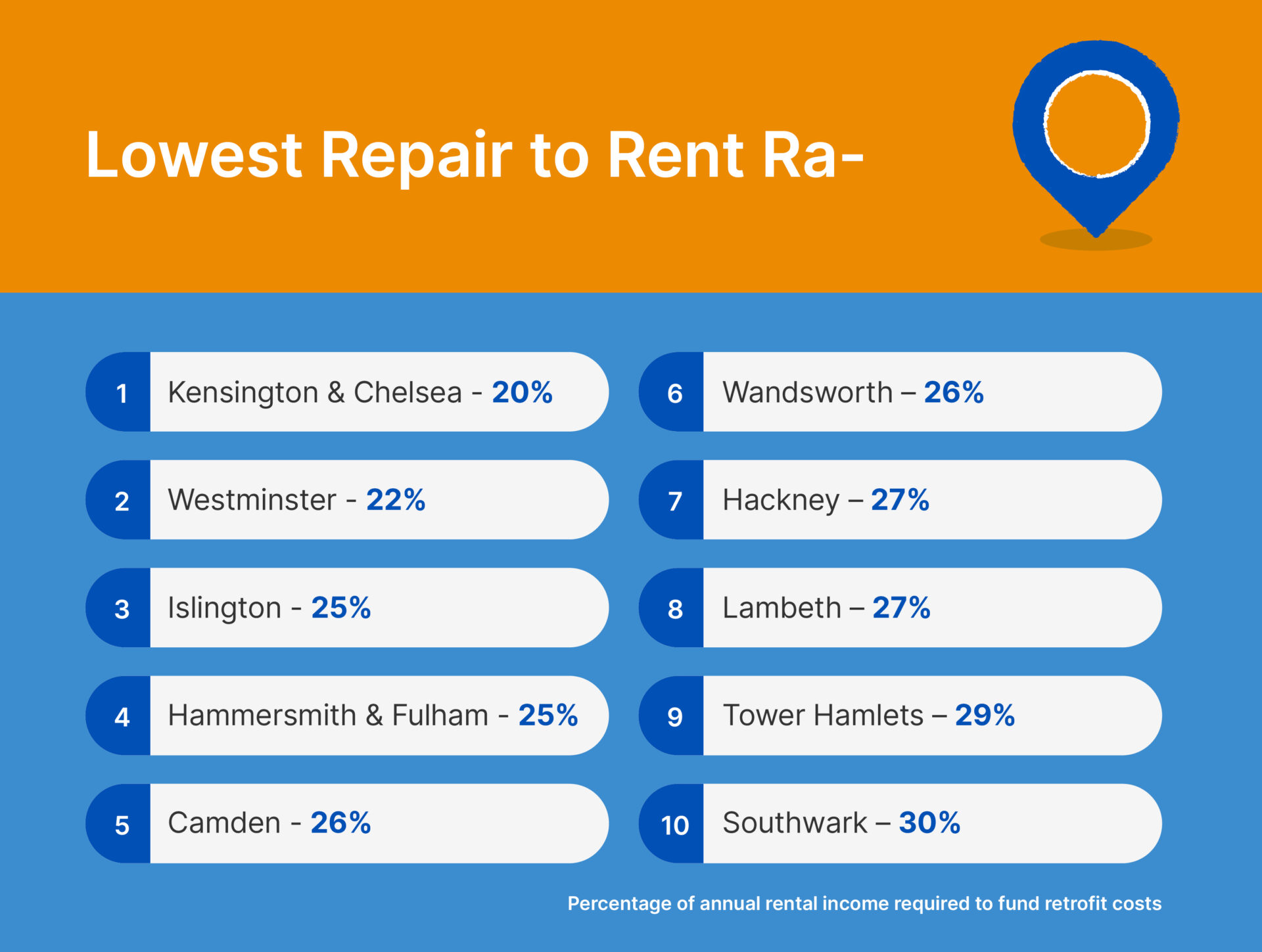 Lowest Repair to Rent Ra-

1 Kensington & Chelsea - 20%

2 Westminster - 22%

3 Islington - 25%

4 Hammersmith & Fulham - 25%

5 Camden - 26%

6 Wandsworth – 26%

7 Hackney – 27%

8 Lambeth – 27%

9 Tower Hamlets – 29%

10 Southwark – 30%

Percentage of annual rental income required to fund retrofit costs